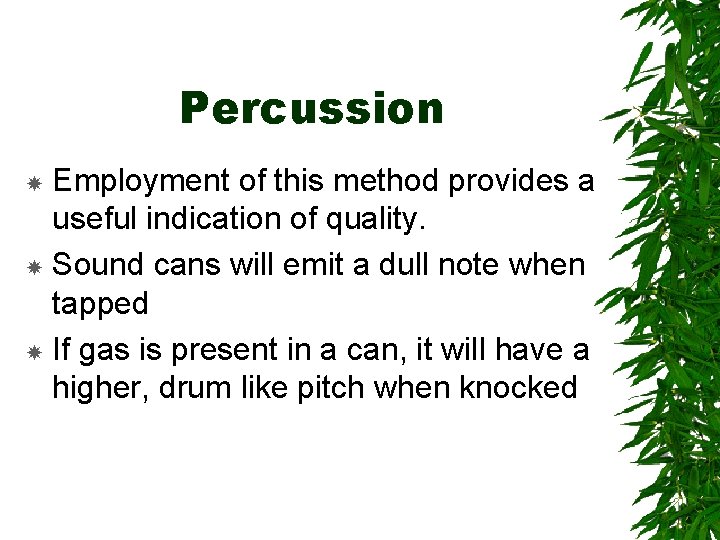 Percussion

Employment of this method provides a useful indication of quality.

Sound cans will emit a dull note when tapped

If gas is present in a can, it will have a higher, drum like pitch when knocked